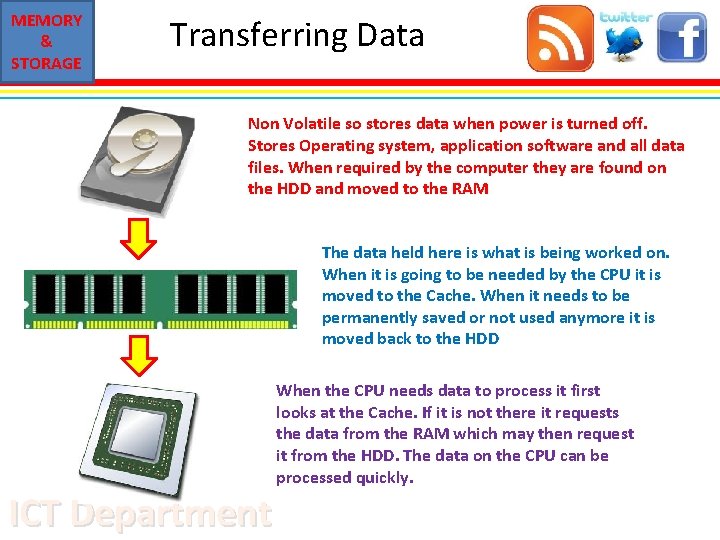 MEMORY & STORAGE

Transferring Data

twitter

Non Volatile so stores data when power is turned off. Stores Operating system, application software and all data files. When required by the computer they are found on the HDD and moved to the RAM

The data held here is what is being worked on. When it is going to be needed by the CPU it is moved to the Cache. When it needs to be permanently saved or not used anymore it is moved back to the HDD

When the CPU needs data to process it first looks at the Cache. If it is not there it requests the data from the RAM which may then request it from the HDD. The data on the CPU can be processed quickly.

ICT Department